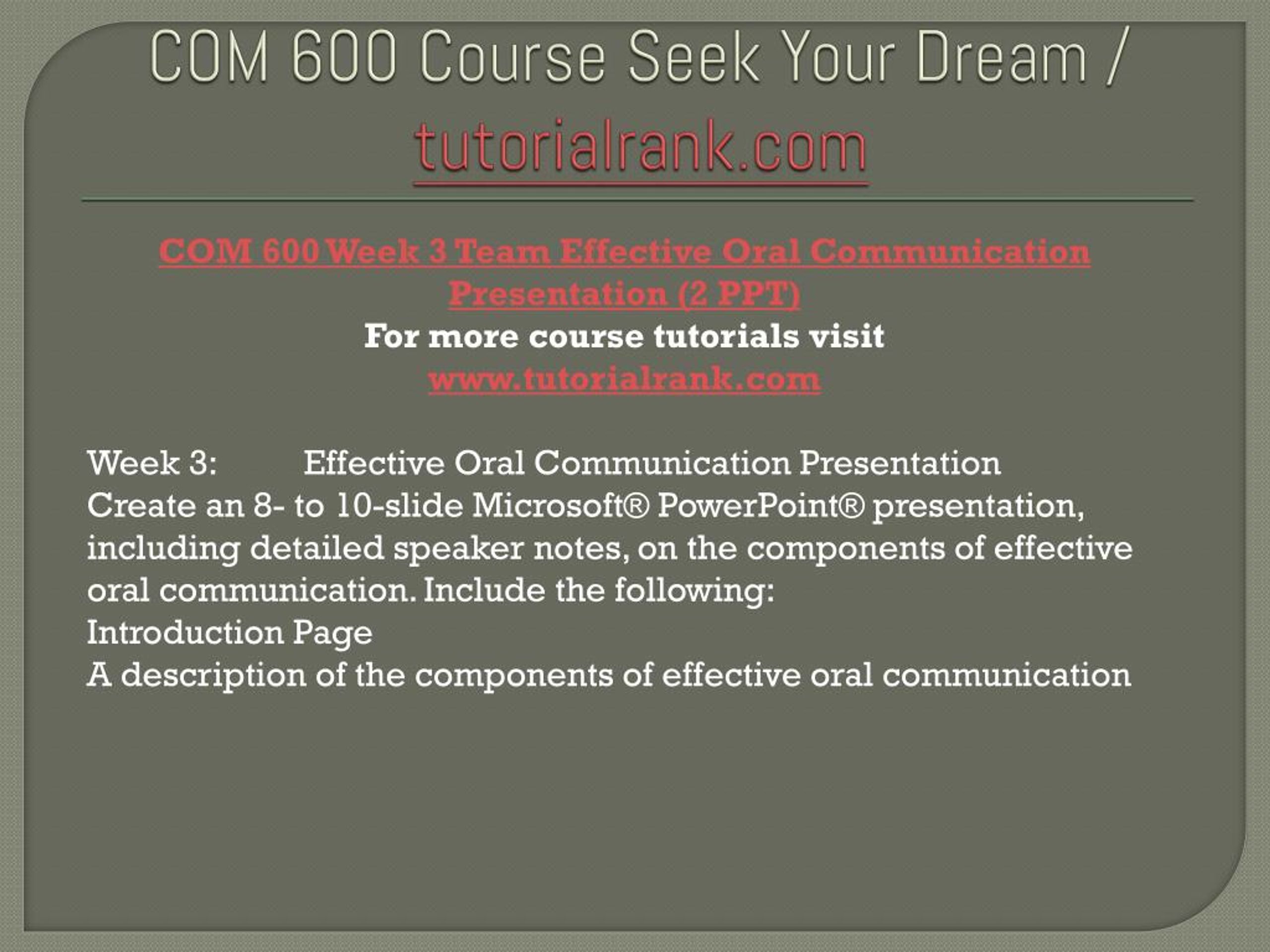 COM 600 Course Seek Your Dream / tutorialrank.com

COM 600 Week 3 Team Effective Oral Communication Presentation (2 PPT)
For more course tutorials visit
www.tutorialrank.com

Week 3: Effective Oral Communication Presentation
Create an 8- to 10-slide Microsoft® PowerPoint® presentation, including detailed speaker notes, on the components of effective oral communication. Include the following:
Introduction Page
A description of the components of effective oral communication